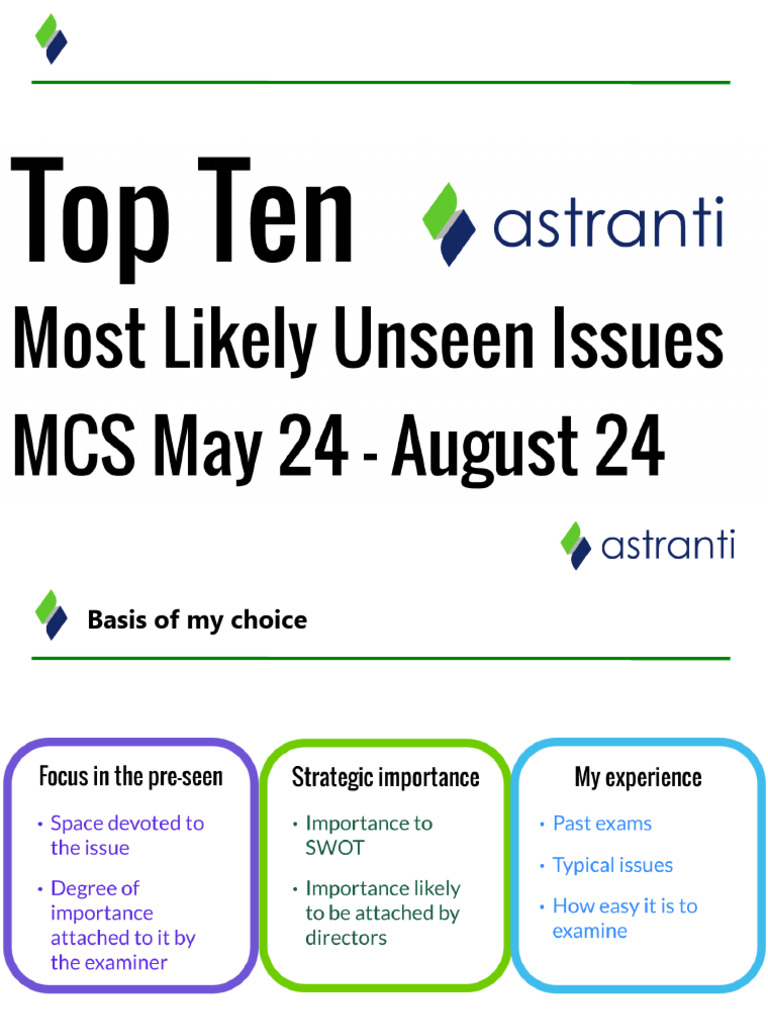 Top Ten

astranti

Most Likely Unseen Issues
MCS May 24 - August 24

astranti

Basis of my choice

Focus in the pre-seen
• Space devoted to the issue
• Degree of importance attached to it by the examiner

Strategic importance
• Importance to SWOT
• Importance likely to be attached by directors

My experience
• Past exams
• Typical issues
• How easy it is to examine